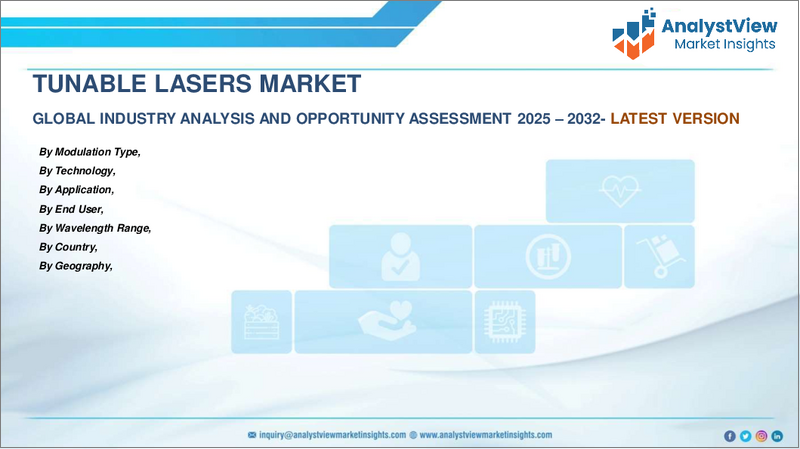 AnalystView
Market Insights

TUNABLE LASERS MARKET

GLOBAL INDUSTRY ANALYSIS AND OPPORTUNITY ASSESSMENT 2025 – 2032- LATEST VERSION

By Modulation Type,
By Technology,
By Application,
By End User,
By Wavelength Range,
By Country,
By Geography,

inquiry@analystviewmarketinsights.com www.analystviewmarketinsights.com